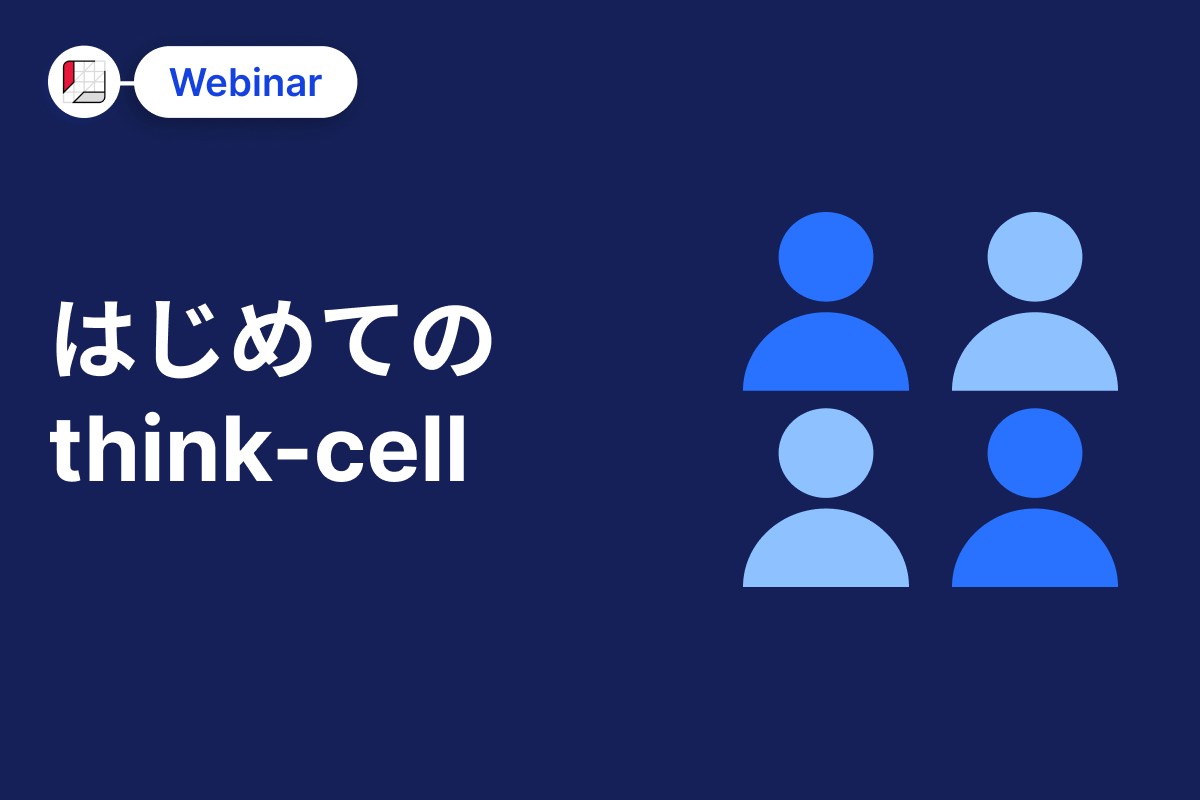 Webinar

はじめての
think-cell